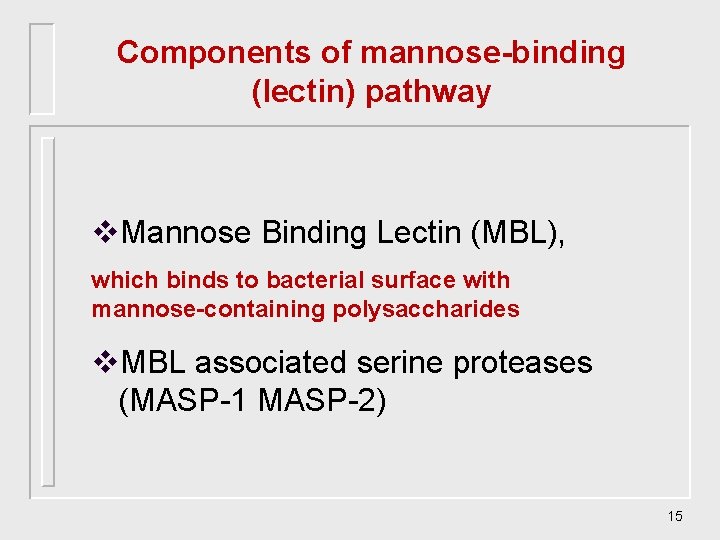 Components of mannose-binding (lectin) pathway

❖Mannose Binding Lectin (MBL),

which binds to bacterial surface with mannose-containing polysaccharides

❖MBL associated serine proteases (MASP-1 MASP-2)

15